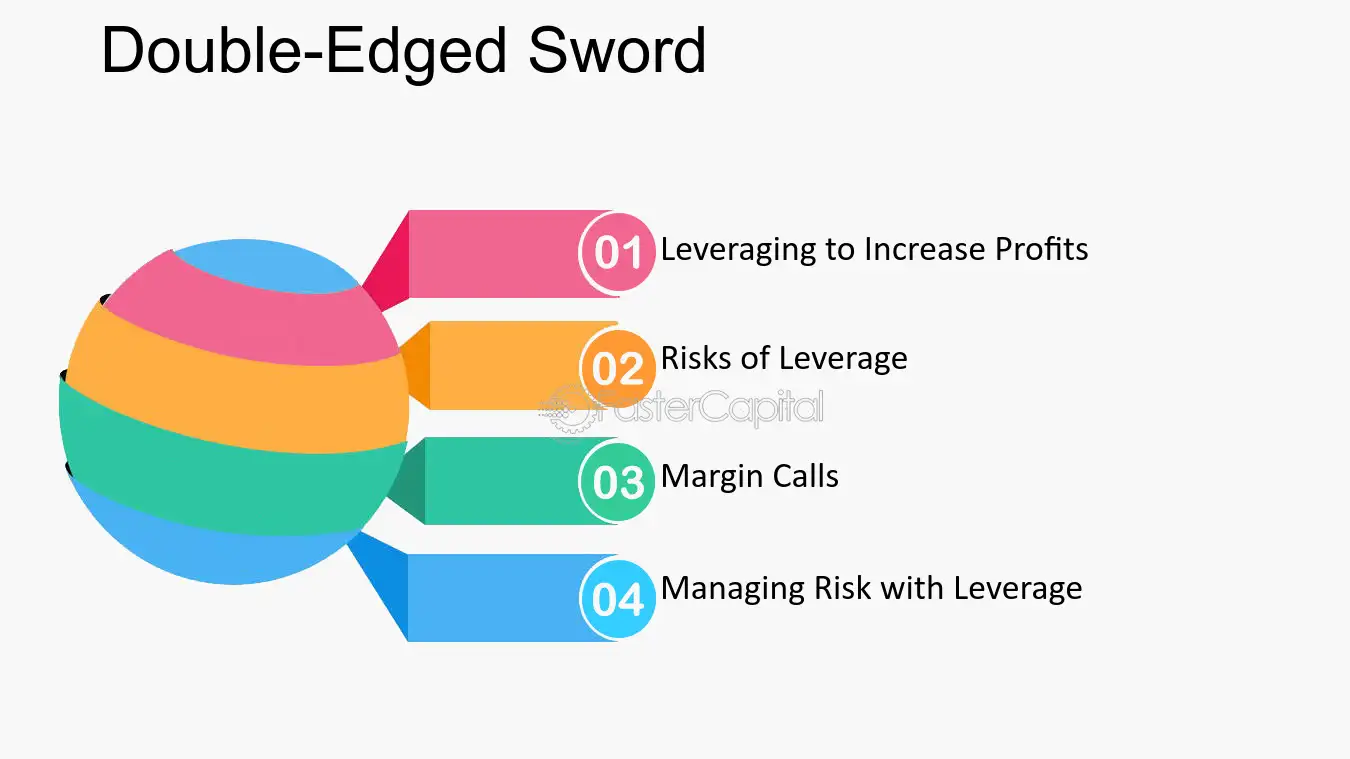 Double-Edged Sword

01 Leveraging to Increase Profits

02 Risks of Leverage

03 Margin Calls

04 Managing Risk with Leverage

FasterCapital